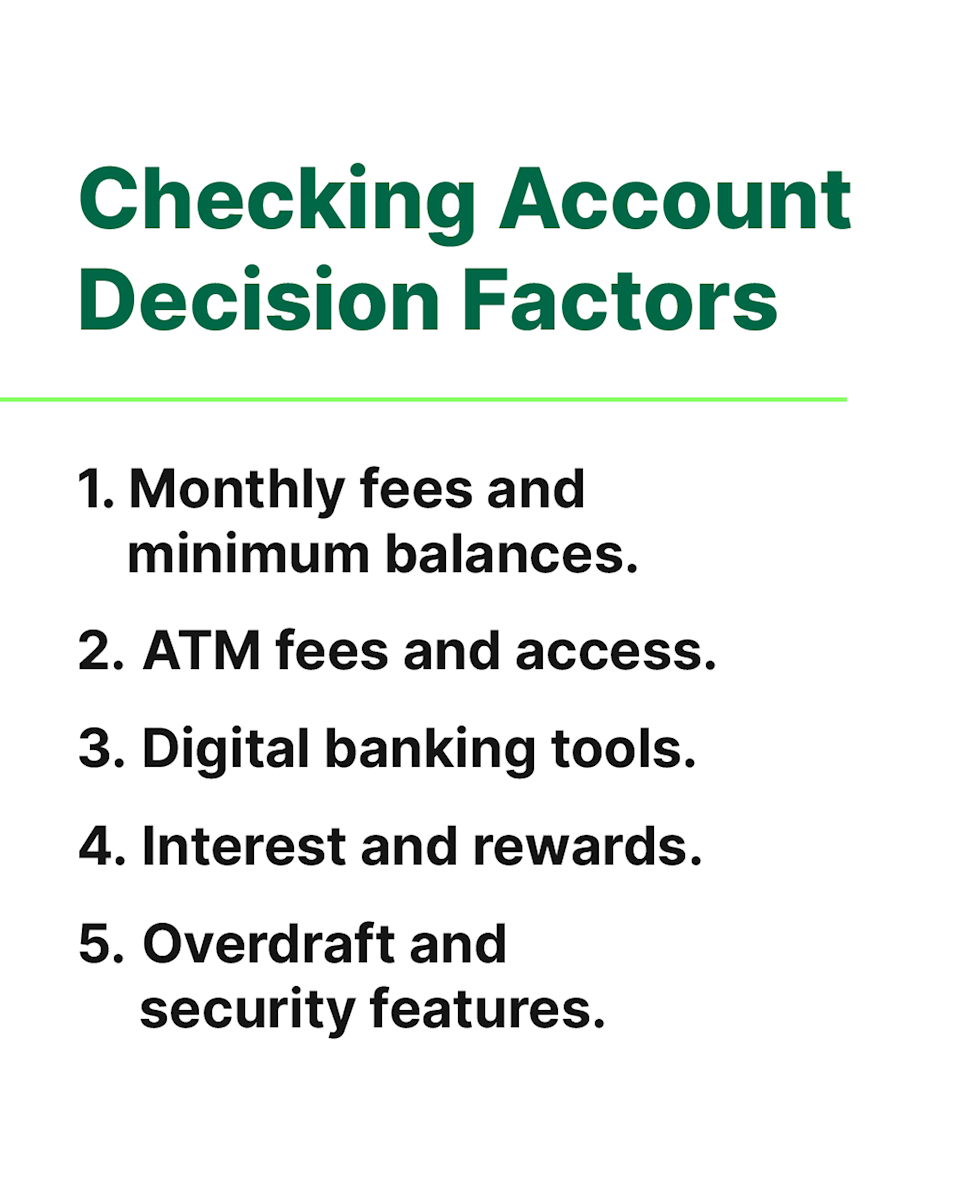 Checking Account Decision Factors

1. Monthly fees and minimum balances.

2. ATM fees and access.

3. Digital banking tools.

4. Interest and rewards.

5. Overdraft and security features.